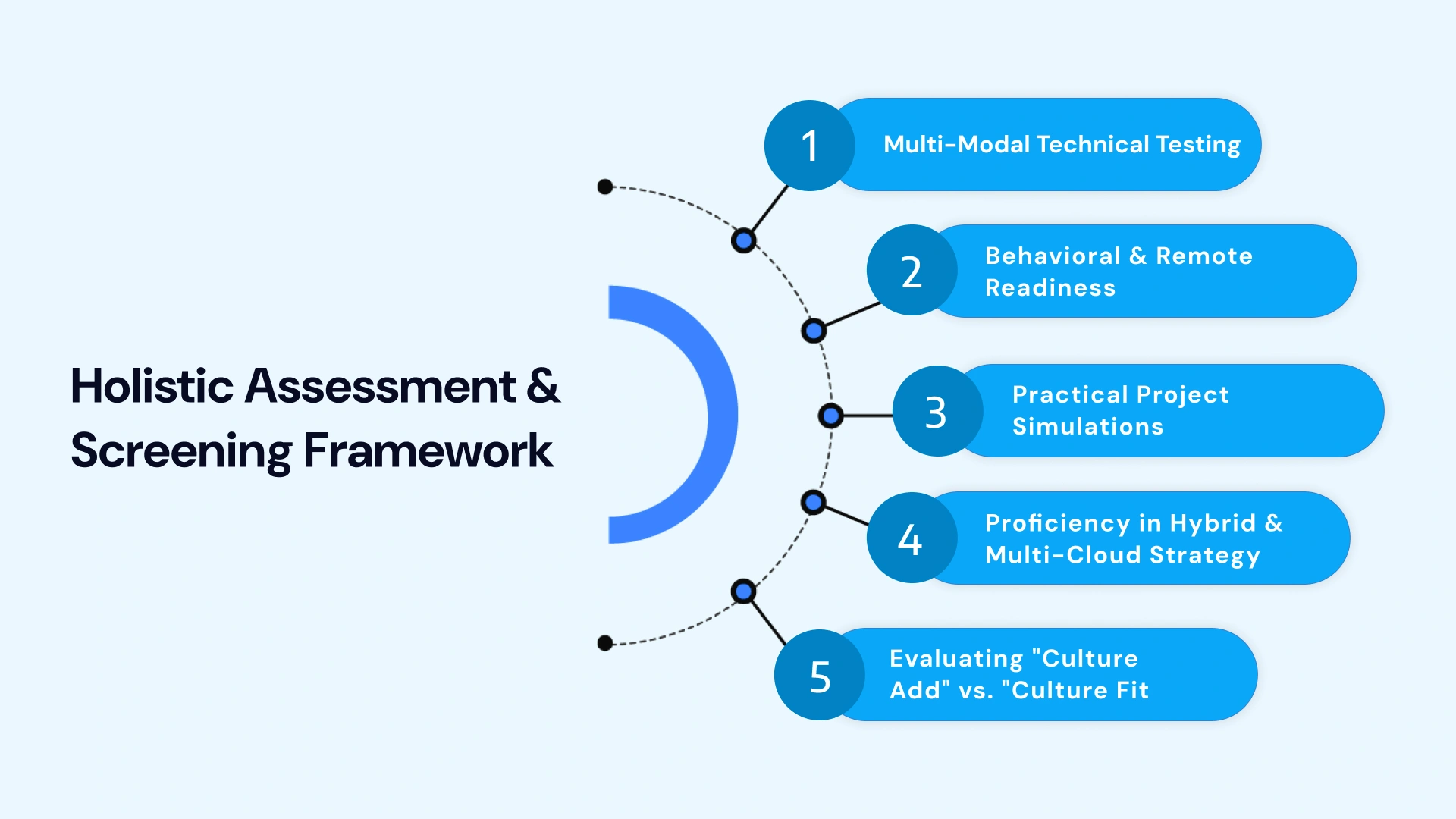 Holistic Assessment & Screening Framework

1 Multi-Modal Technical Testing

2 Behavioral & Remote Readiness

3 Practical Project Simulations

4 Proficiency in Hybrid & Multi-Cloud Strategy

5 Evaluating "Culture Add" vs. "Culture Fit